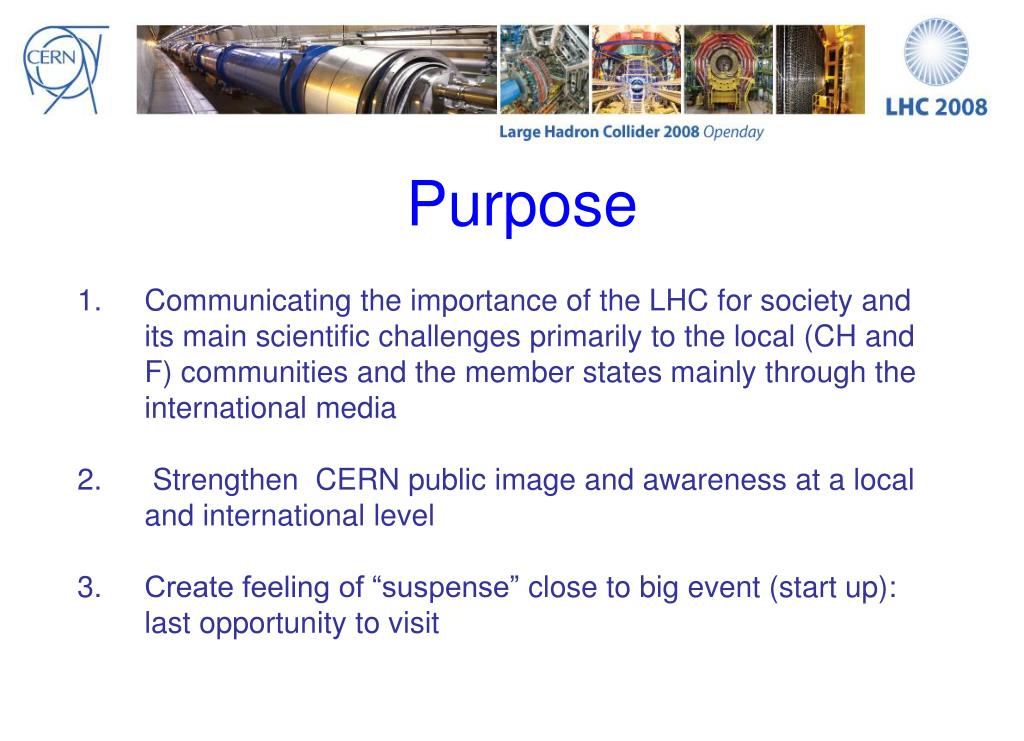 CERN

LHC 2008

Large Hadron Collider 2008 Openday

Purpose

1. Communicating the importance of the LHC for society and its main scientific challenges primarily to the local (CH and F) communities and the member states mainly through the international media

2. Strengthen CERN public image and awareness at a local and international level

3. Create feeling of “suspense” close to big event (start up): last opportunity to visit